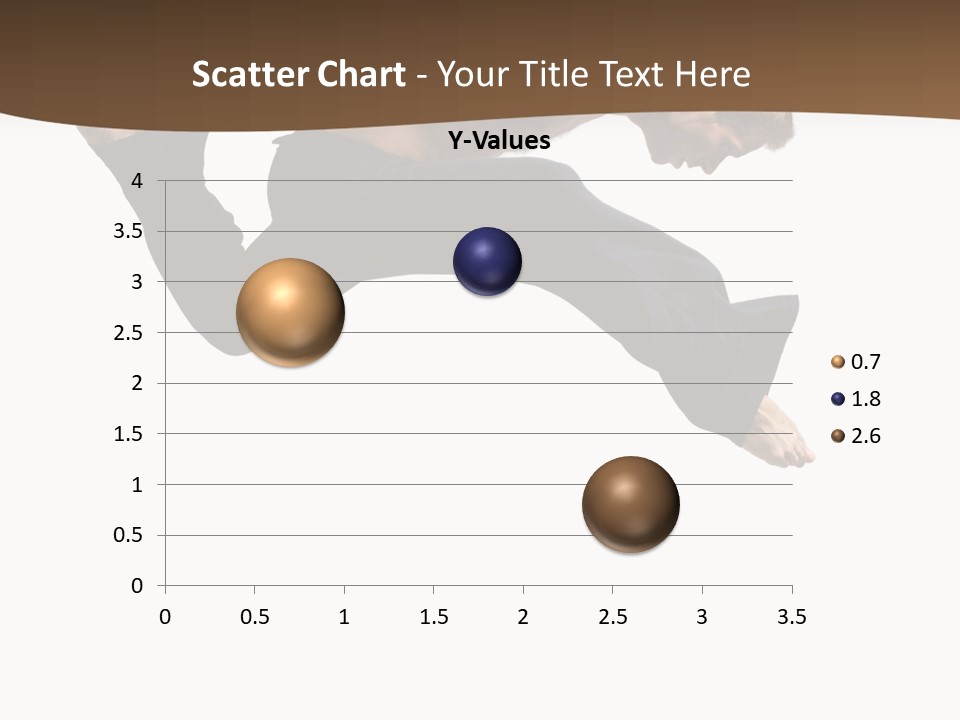 Scatter Chart - Your Title Text Here

Y-Values

4
3.5
3
2.5
2
1.5
1
0.5
0

0 0.5 1 1.5 2 2.5 3 3.5

0.7
1.8
2.6